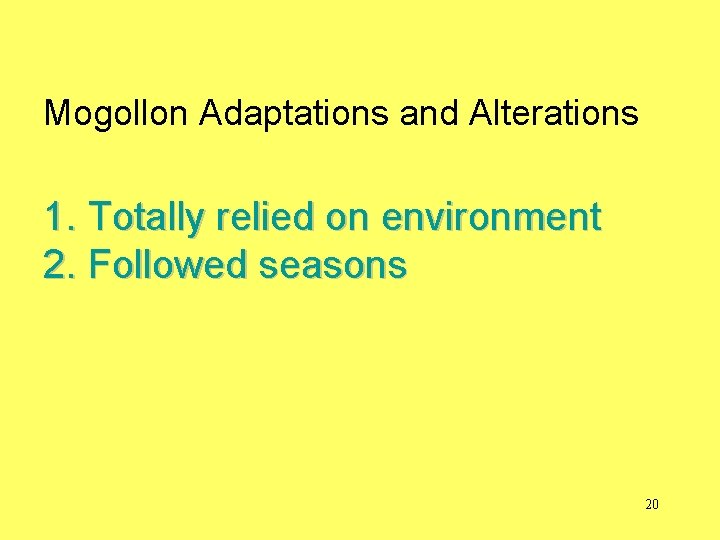 Mogollon Adaptations and Alterations

1. Totally relied on environment
2. Followed seasons

20